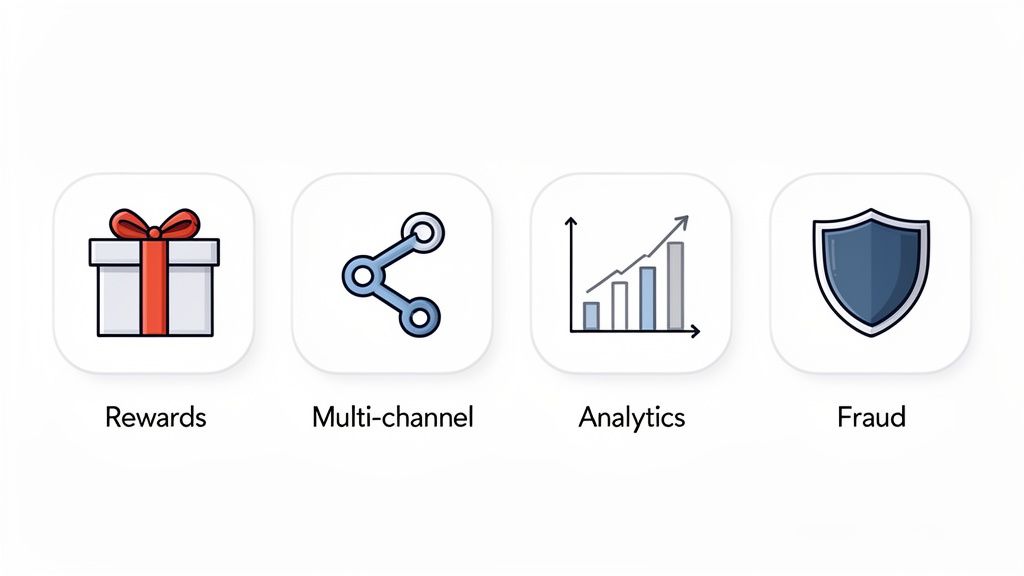 Rewards

Multi-channel

Analytics

Fraud